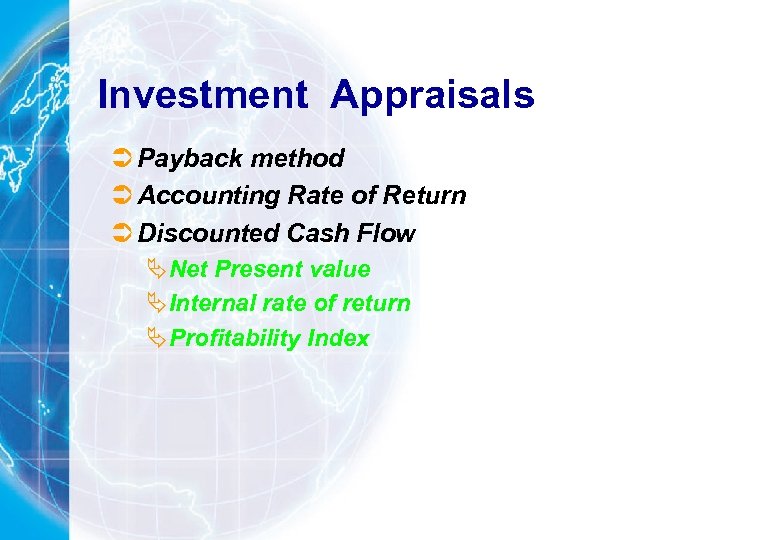 Investment  Appraisals

Payback method
Accounting Rate of Return
Discounted Cash Flow
Net Present value
Internal rate of return
Profitability Index